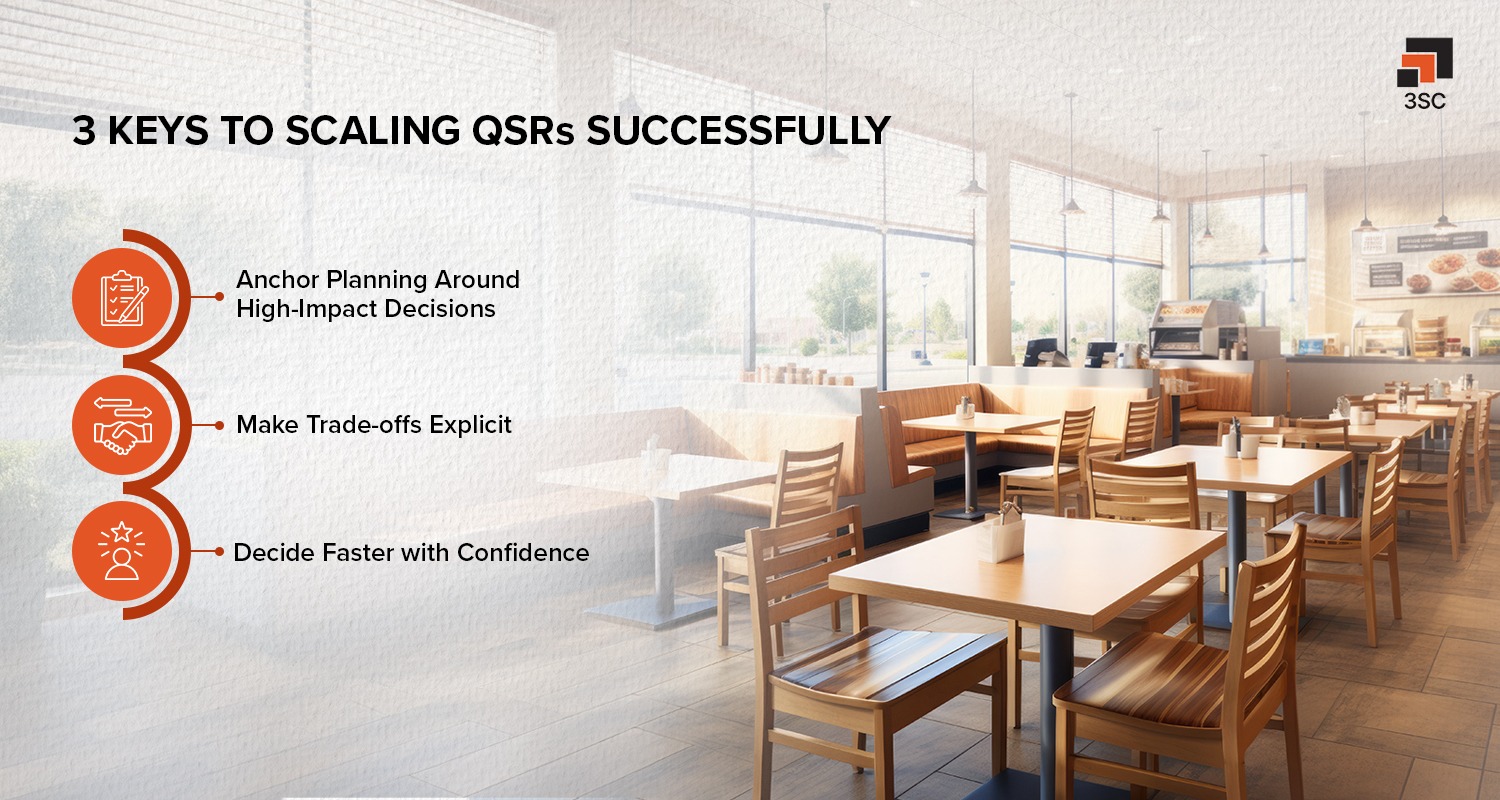 3SC

3 KEYS TO SCALING QSRs SUCCESSFULLY

Anchor Planning Around High-Impact Decisions

Make Trade-offs Explicit

Decide Faster with Confidence